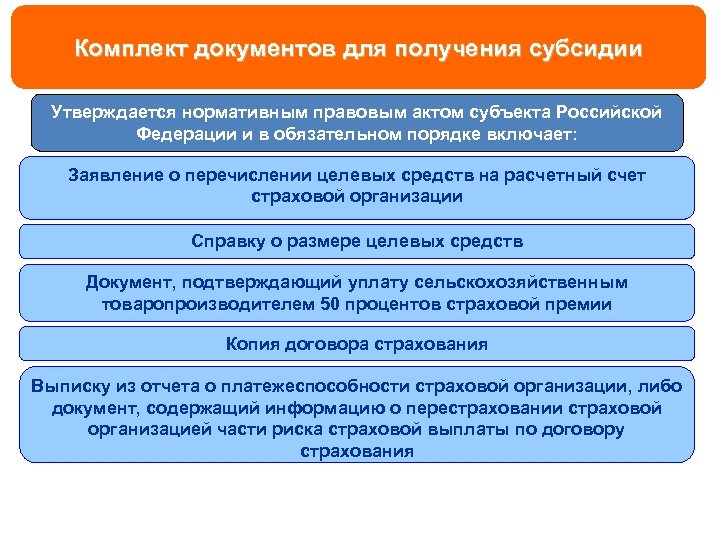 Комплект документов для получения субсидии

Утверждается нормативным правовым актом субъекта Российской Федерации и в обязательном порядке включает:

Заявление о перечислении целевых средств на расчетный счет страховой организации

Справку о размере целевых средств

Документ, подтверждающий уплату сельскохозяйственным товаропроизводителем 50 процентов страховой премии

Копия договора страхования

Выписку из отчета о платежеспособности страховой организации, либо документ, содержащий информацию о перестраховании страховой организацией части риска страховой выплаты по договору страхования